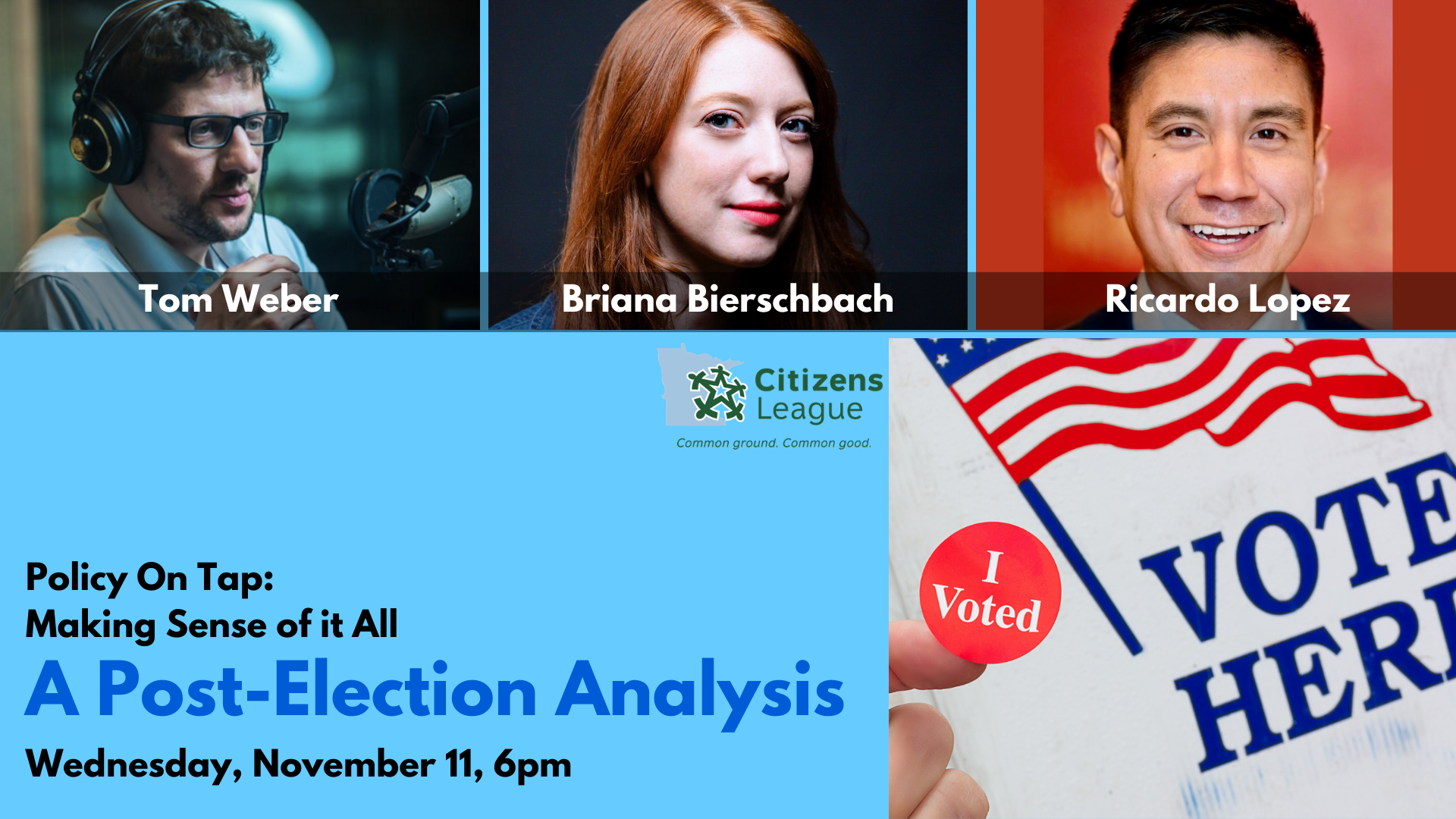 Tom Weber

Briana Bierschbach

Ricardo Lopez

Citizens League
Common ground. Common good.

Policy On Tap:
Making Sense of it All

A Post-Election Analysis

Wednesday, November 11, 6pm

I Voted

VOTE HERE